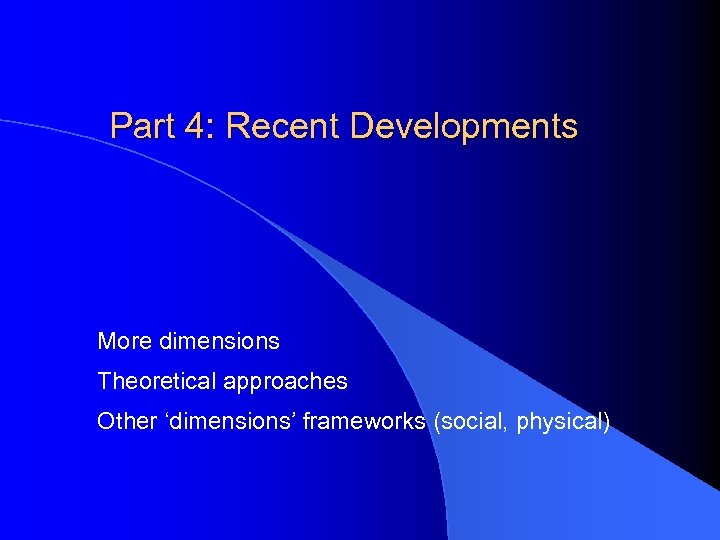 Part 4: Recent Developments

More dimensions

Theoretical approaches

Other ‘dimensions’ frameworks (social, physical)